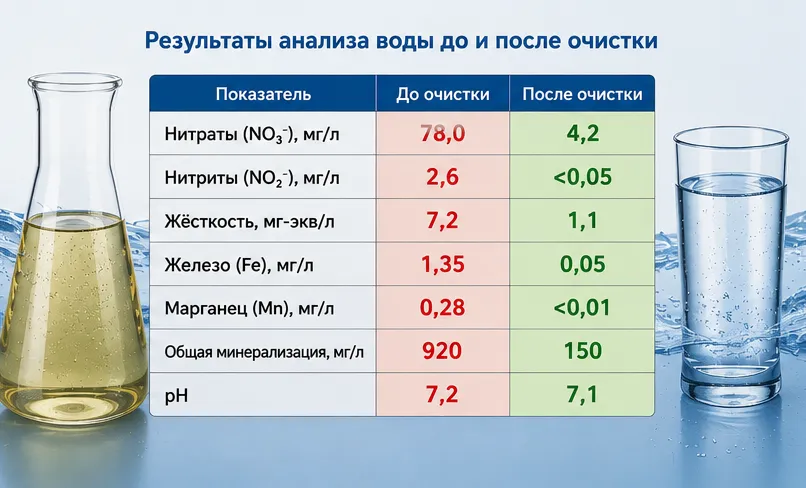 Результаты анализа воды до и после очистки

| Показатель | До очистки | После очистки |
|---|---|---|
| Нитраты ($NO_3^-$), мг/л | 78,0 | 4,2 |
| Нитриты ($NO_2^-$), мг/л | 2,6 | <0,05 |
| Жёсткость, мг-экв/л | 7,2 | 1,1 |
| Железо (Fe), мг/л | 1,35 | 0,05 |
| Марганец (Mn), мг/л | 0,28 | <0,01 |
| Общая минерализация, мг/л | 920 | 150 |
| pH | 7,2 | 7,1 |